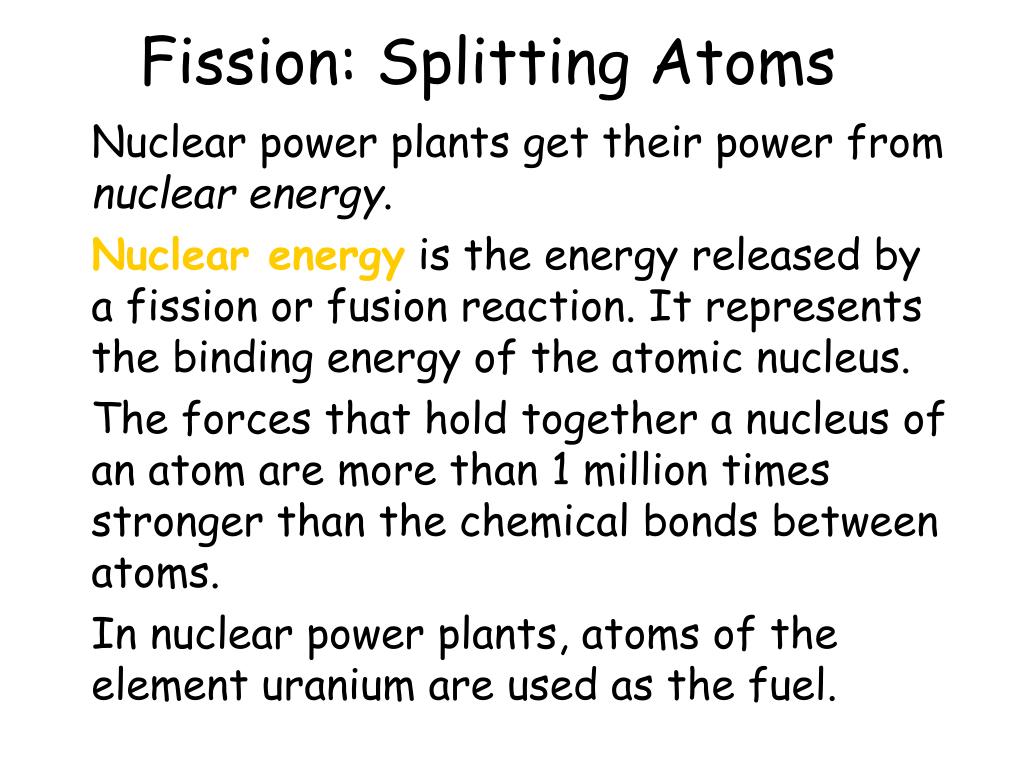 Fission: Splitting Atoms

Nuclear power plants get their power from nuclear energy.

Nuclear energy is the energy released by a fission or fusion reaction. It represents the binding energy of the atomic nucleus.

The forces that hold together a nucleus of an atom are more than 1 million times stronger than the chemical bonds between atoms.

In nuclear power plants, atoms of the element uranium are used as the fuel.